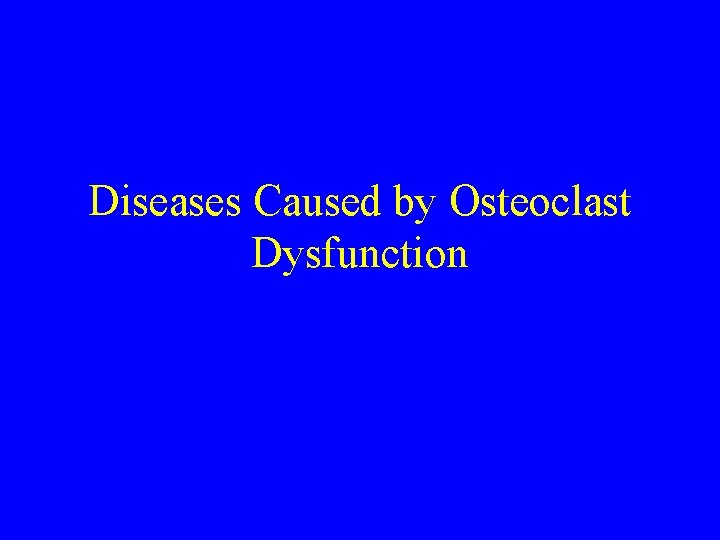 Diseases Caused by Osteoclast Dysfunction